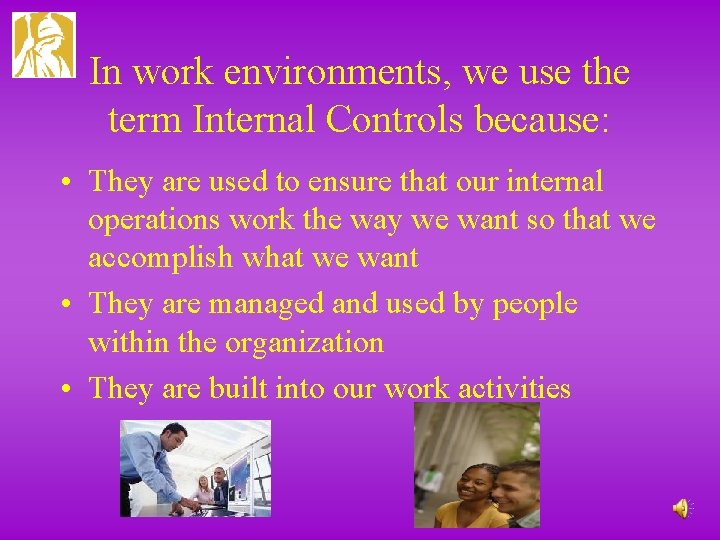 In work environments, we use the term Internal Controls because:

• They are used to ensure that our internal operations work the way we want so that we accomplish what we want
• They are managed and used by people within the organization
• They are built into our work activities